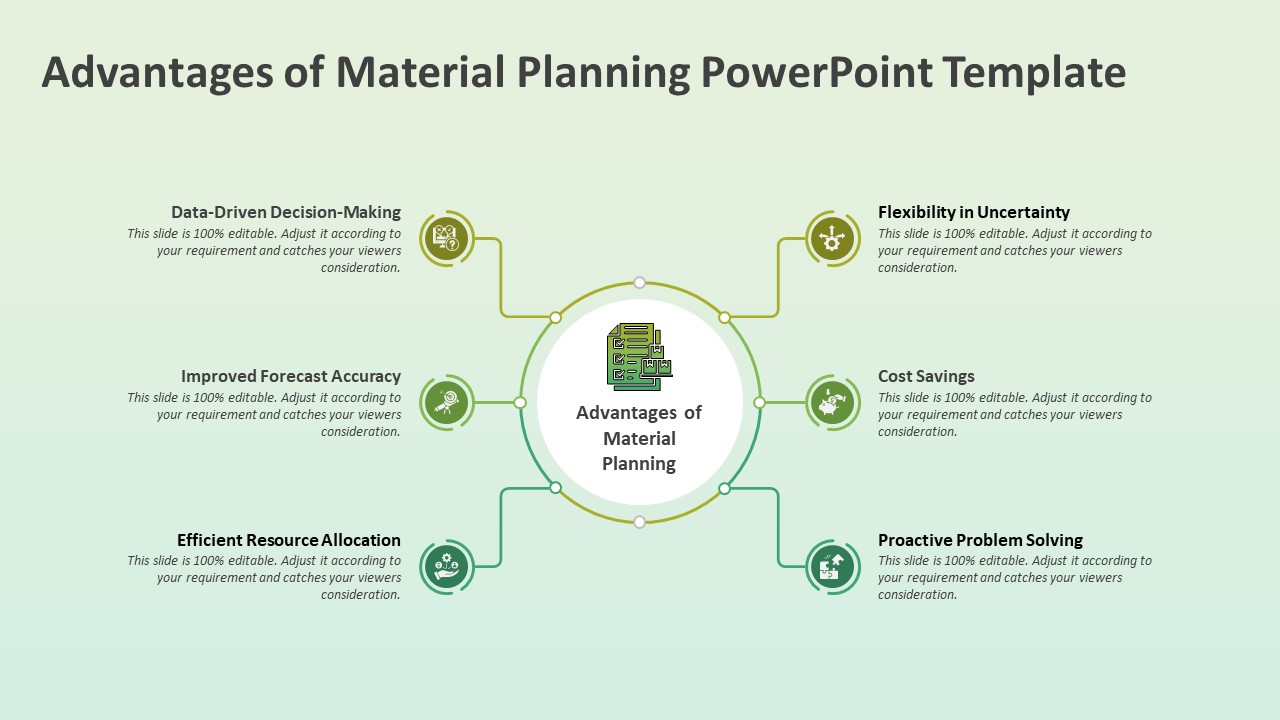 Advantages of Material Planning PowerPoint Template

Data-Driven Decision-Making
This slide is 100% editable. Adjust it according to your requirement and catches your viewers consideration.

Improved Forecast Accuracy
This slide is 100% editable. Adjust it according to your requirement and catches your viewers consideration.

Efficient Resource Allocation
This slide is 100% editable. Adjust it according to your requirement and catches your viewers consideration.

Advantages of Material Planning

Flexibility in Uncertainty
This slide is 100% editable. Adjust it according to your requirement and catches your viewers consideration.

Cost Savings
This slide is 100% editable. Adjust it according to your requirement and catches your viewers consideration.

Proactive Problem Solving
This slide is 100% editable. Adjust it according to your requirement and catches your viewers consideration.